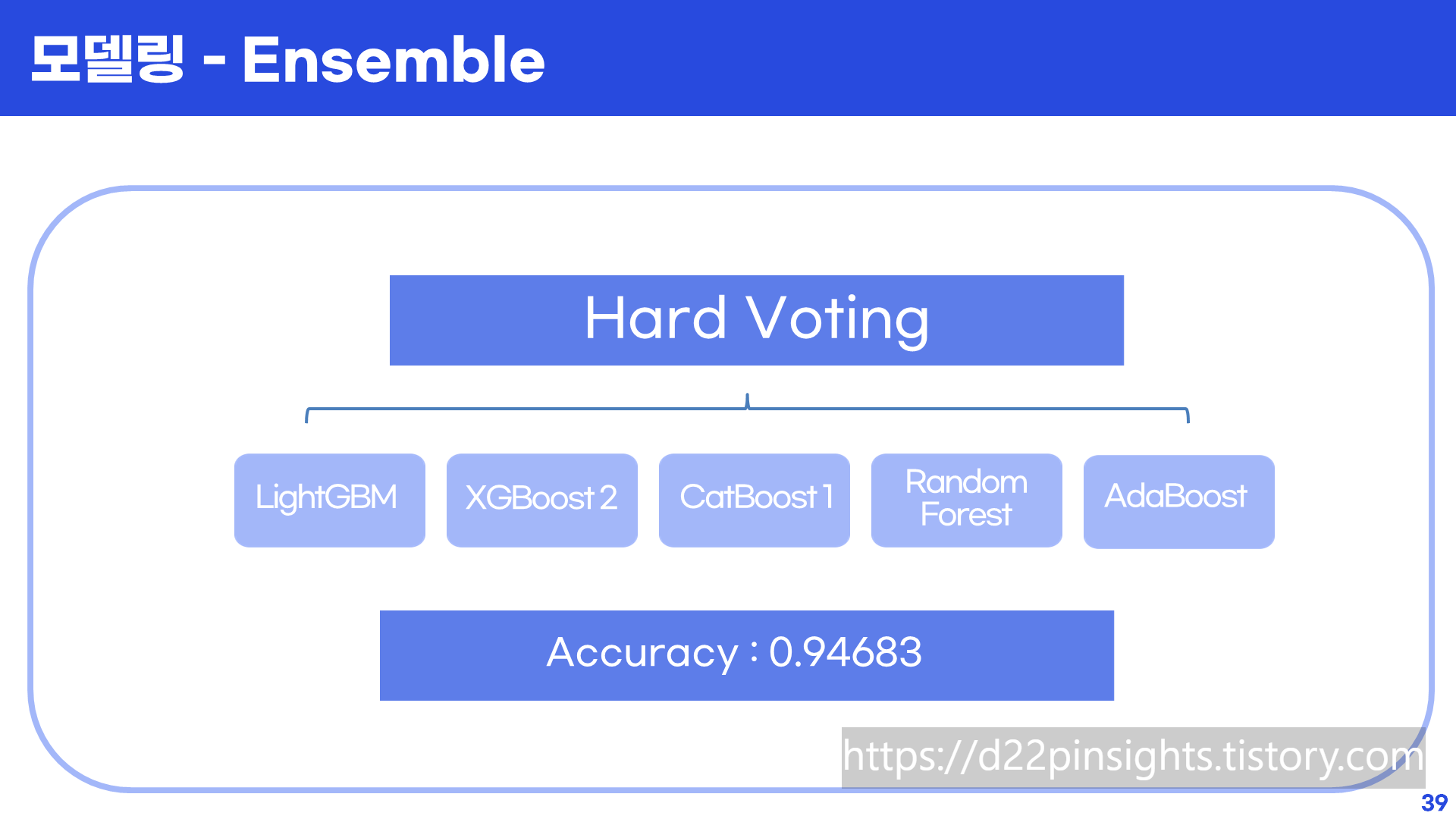 모델링 - Ensemble

Hard Voting

LightGBM

XGBoost 2

CatBoost 1

Random Forest

AdaBoost

Accuracy : 0.94683

https://d22pinsights.tistory.com

39